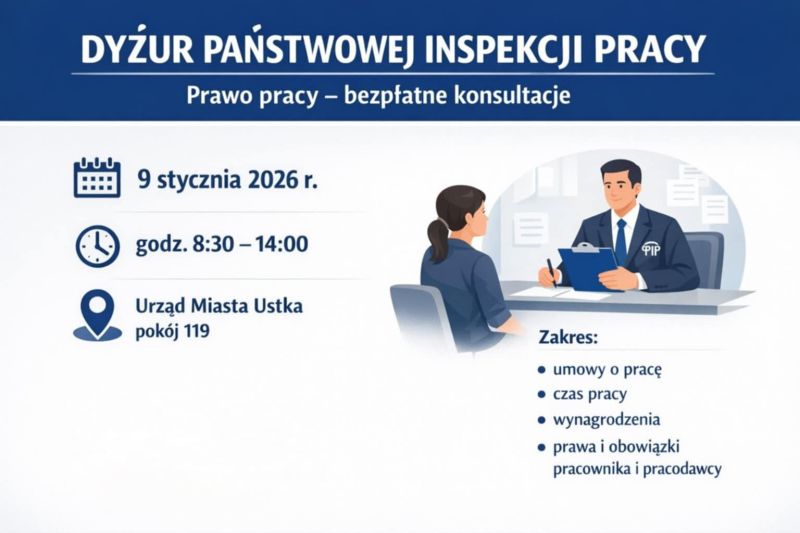 DYŹUR PAŃSTWOWEJ INSPEKCJI PRACY

Prawo pracy – bezpłatne konsultacje

9 stycznia 2026 r.

godz. 8:30 – 14:00

Urząd Miasta Ustka
pokój 119

PIP

Zakres:

• umowy o pracę
• czas pracy
• wynagrodzenia
• prawa i obowiązki pracownika i pracodawcy